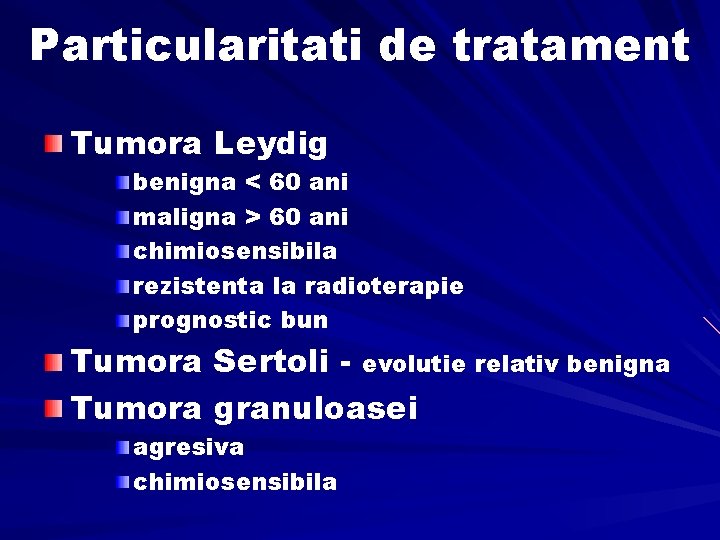 Particularitati de tratament

Tumora Leydig

benigna < 60 ani

maligna > 60 ani

chimiosensibila

rezistenta la radioterapie

prognostic bun

Tumora Sertoli - evolutie relativ benigna

Tumora granuloasei

agresiva

chimiosensibila